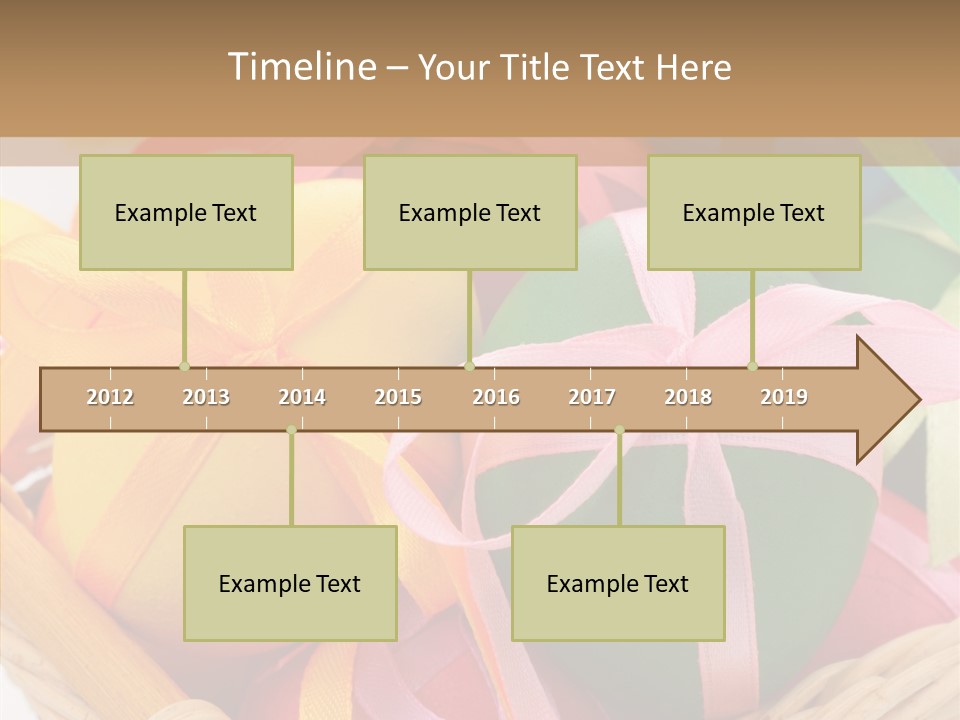 Timeline – Your Title Text Here

Example Text

Example Text

Example Text

2012 2013 2014 2015 2016 2017 2018 2019

Example Text

Example Text